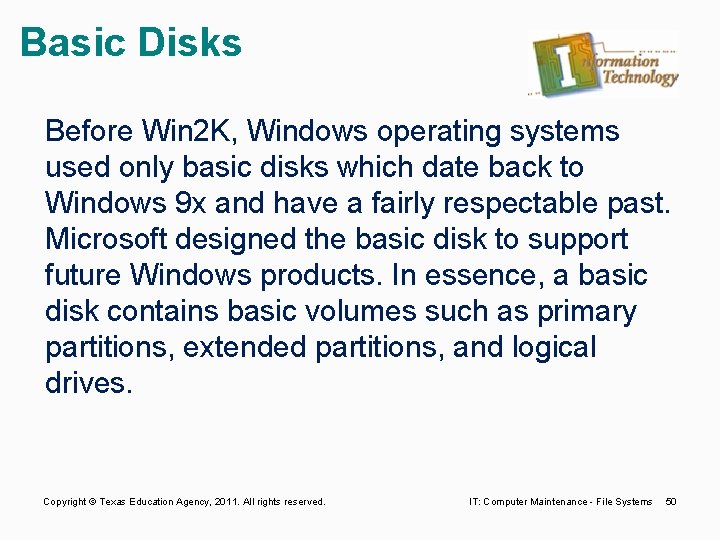 Basic Disks

Information Technology

Before Win2K, Windows operating systems used only basic disks which date back to Windows 9x and have a fairly respectable past. Microsoft designed the basic disk to support future Windows products. In essence, a basic disk contains basic volumes such as primary partitions, extended partitions, and logical drives.

Copyright © Texas Education Agency, 2011. All rights reserved.

IT: Computer Maintenance - File Systems 50